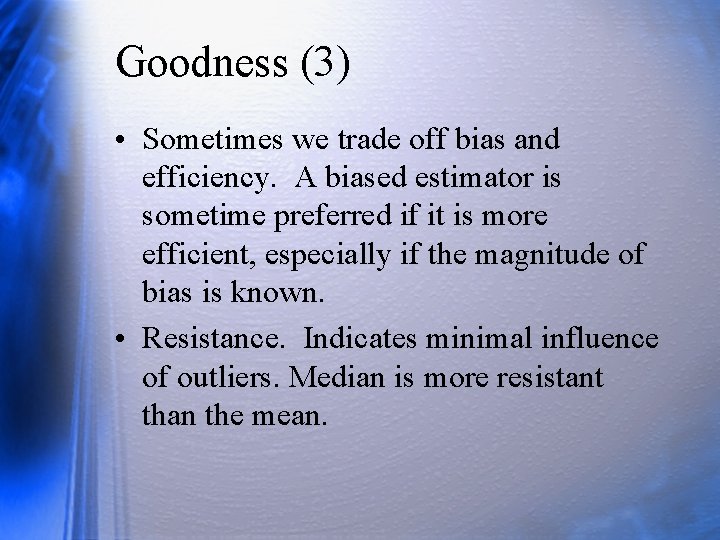 Goodness (3)

• Sometimes we trade off bias and efficiency. A biased estimator is sometime preferred if it is more efficient, especially if the magnitude of bias is known.

• Resistance. Indicates minimal influence of outliers. Median is more resistant than the mean.